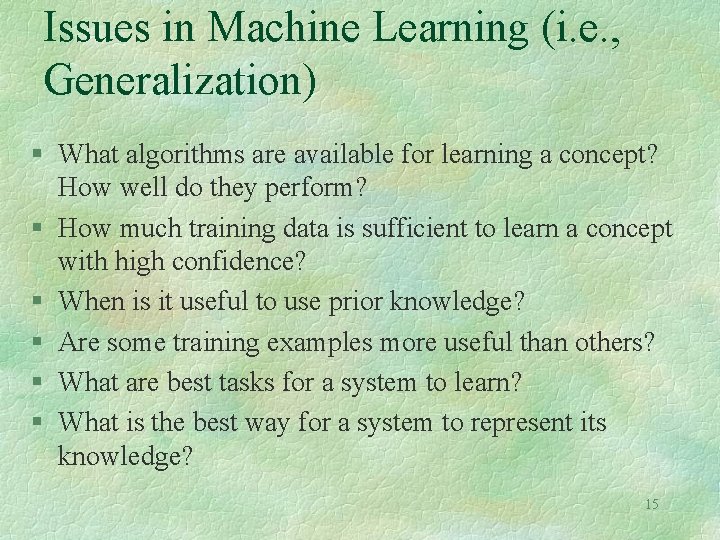 Issues in Machine Learning (i.e., Generalization)

§ What algorithms are available for learning a concept? How well do they perform?
§ How much training data is sufficient to learn a concept with high confidence?
§ When is it useful to use prior knowledge?
§ Are some training examples more useful than others?
§ What are best tasks for a system to learn?
§ What is the best way for a system to represent its knowledge?

15